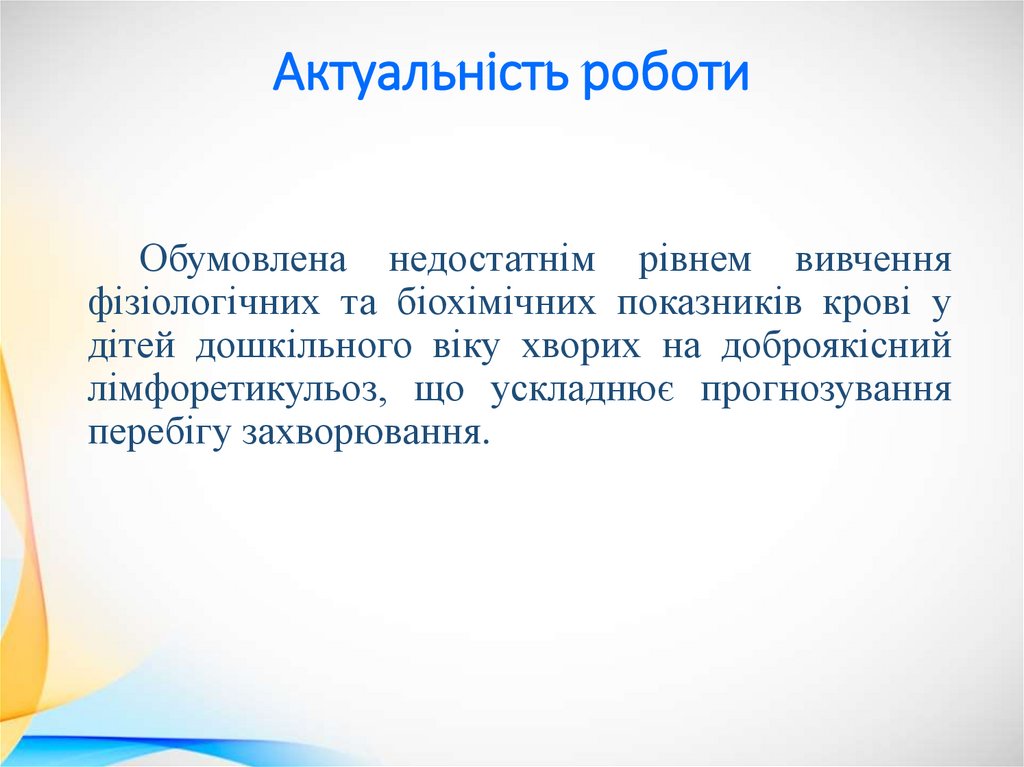 Актуальність роботи

Обумовлена недостатнім рівнем вивчення фізіологічних та біохімічних показників крові у дітей дошкільного віку хворих на доброякісний лімфоретикульоз, що ускладнює прогнозування перебігу захворювання.